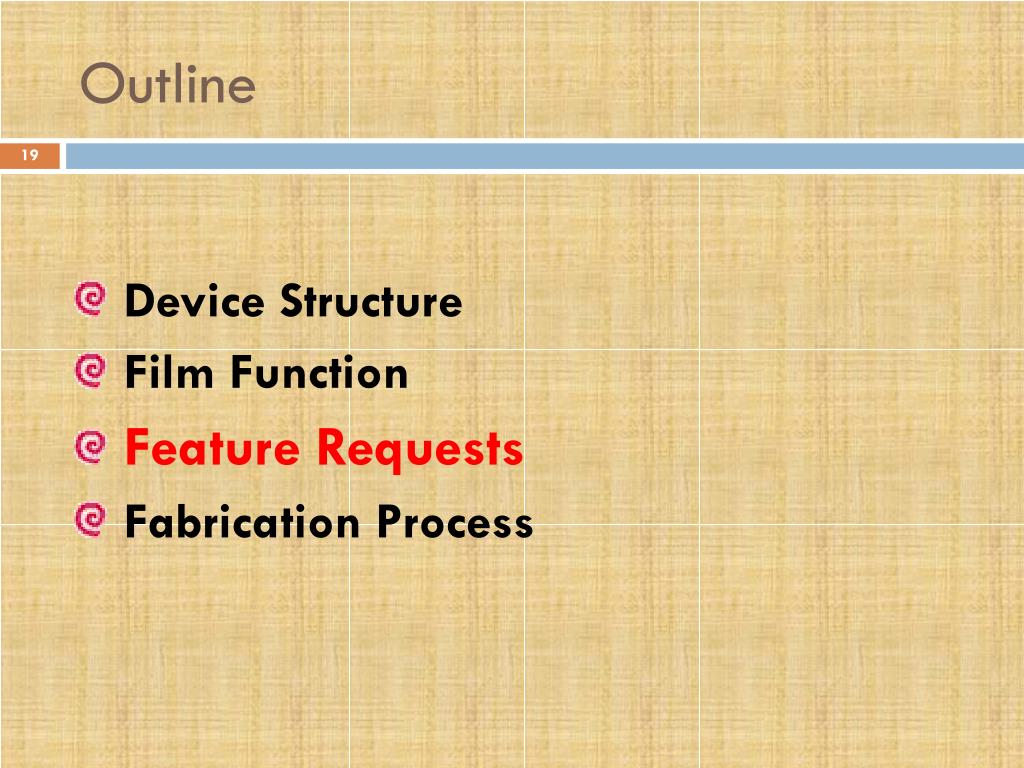 Outline

19

Device Structure
Film Function
Feature Requests
Fabrication Process